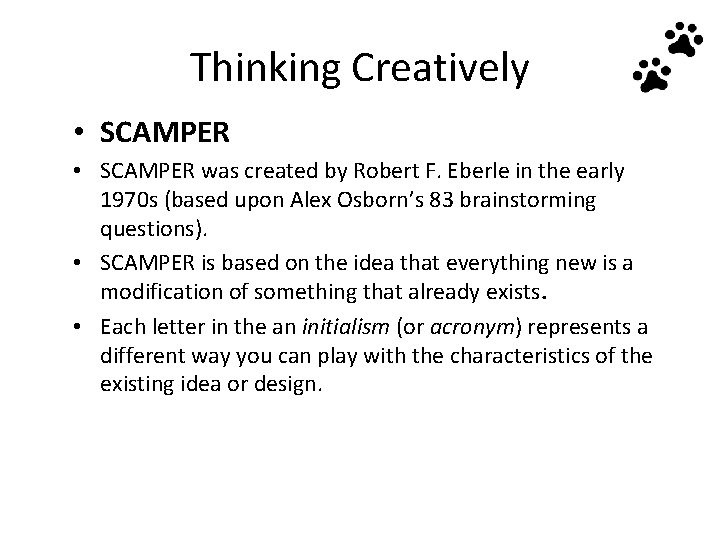 Thinking Creatively

• SCAMPER

• SCAMPER was created by Robert F. Eberle in the early 1970s (based upon Alex Osborn's 83 brainstorming questions).

• SCAMPER is based on the idea that everything new is a modification of something that already exists.

• Each letter in the an initialism (or acronym) represents a different way you can play with the characteristics of the existing idea or design.